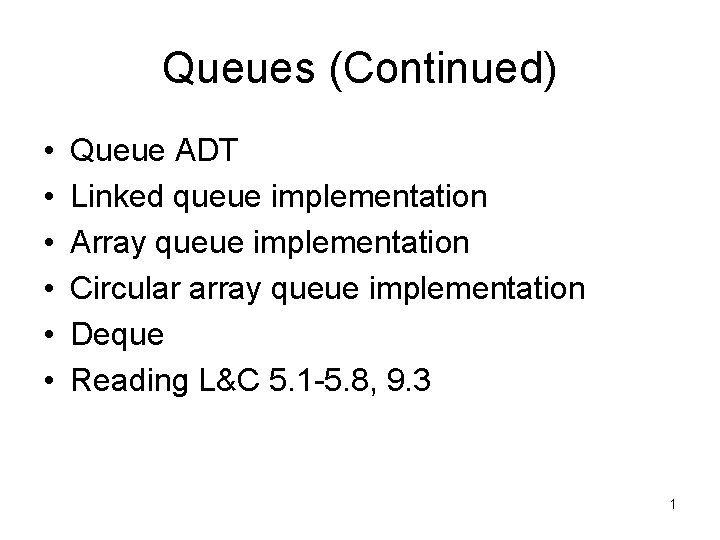 Queues (Continued)

• Queue ADT
• Linked queue implementation
• Array queue implementation
• Circular array queue implementation
• Deque
• Reading L&C 5.1-5.8, 9.3

1